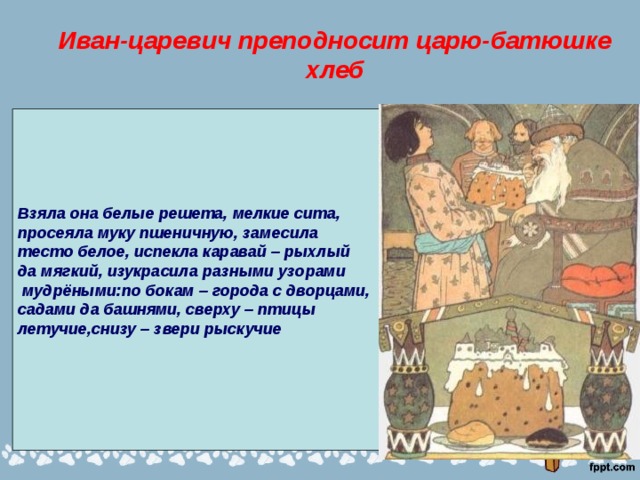 Иван-царевич преподносит царю-батюшке хлеб

Взяла она белые решета, мелкие сита, просеяла муку пшеничную, замесила тесто белое, испекла каравай – рыхлый да мягкий, изукрасила разными узорами мудрёными:по бокам – города с дворцами, садами да башнями, сверху – птицы летучие,снизу – звери рыскучие

fppt.com